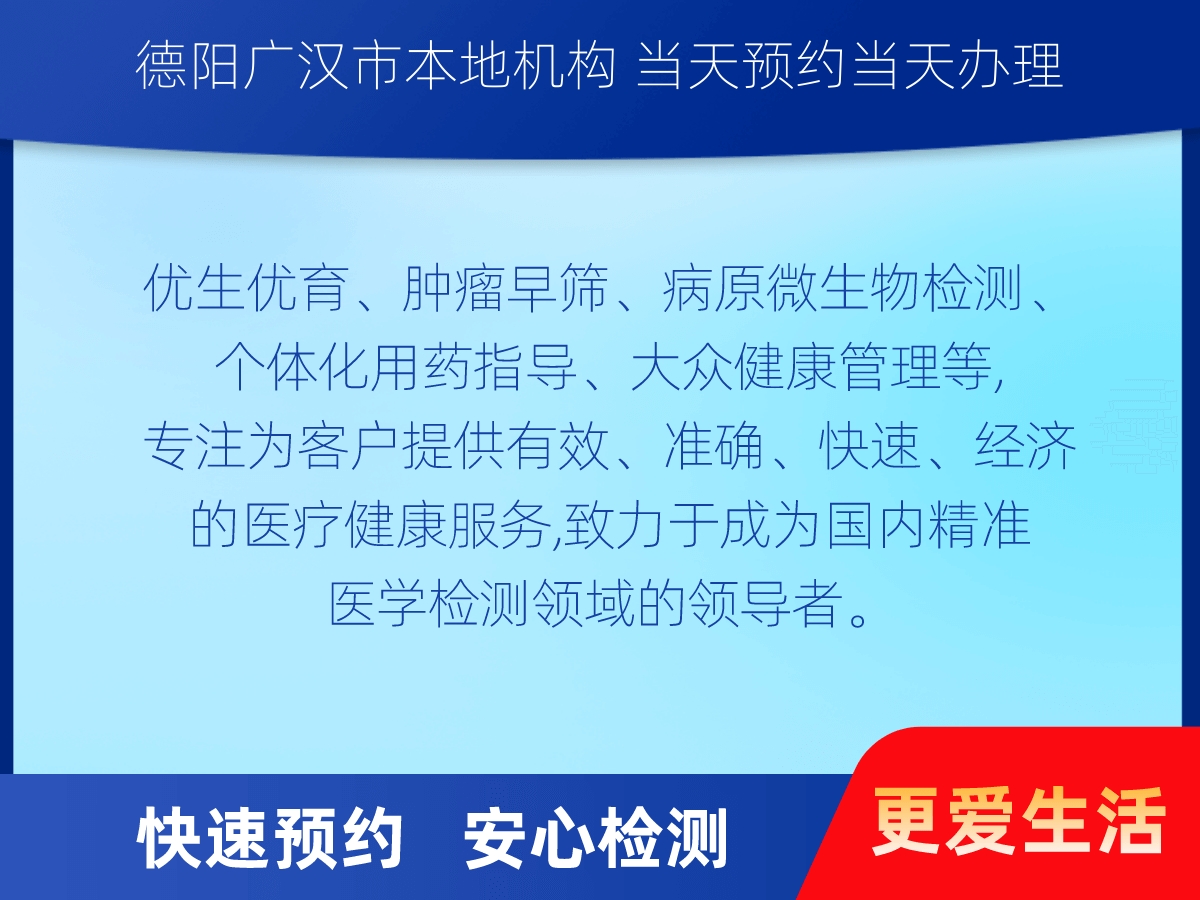 德阳广汉市本地机构 当天预约当天办理

优生优育、肿瘤早筛、病原微生物检测、个体化用药指导、大众健康管理等,专注为客户提供有效、准确、快速、经济的医疗健康服务,致力于成为国内精准医学检测领域的领导者。

快速预约 安心检测

更爱生活